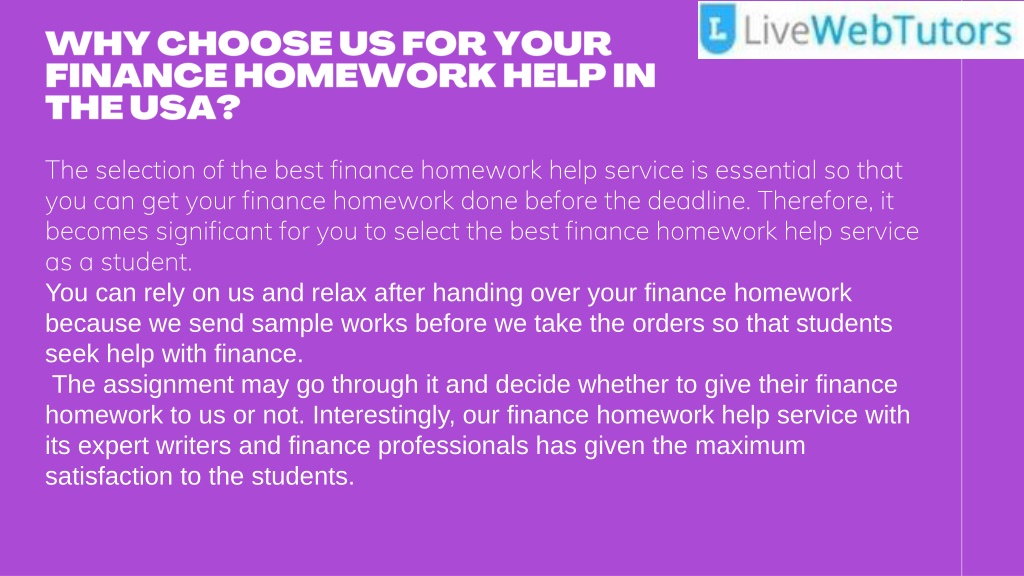 LiveWebTutors

WHY CHOOSE US FOR YOUR FINANCE HOMEWORK HELP IN THE USA?

The selection of the best finance homework help service is essential so that you can get your finance homework done before the deadline. Therefore, it becomes significant for you to select the best finance homework help service as a student.

You can rely on us and relax after handing over your finance homework because we send sample works before we take the orders so that students seek help with finance.

The assignment may go through it and decide whether to give their finance homework to us or not. Interestingly, our finance homework help service with its expert writers and finance professionals has given the maximum satisfaction to the students.